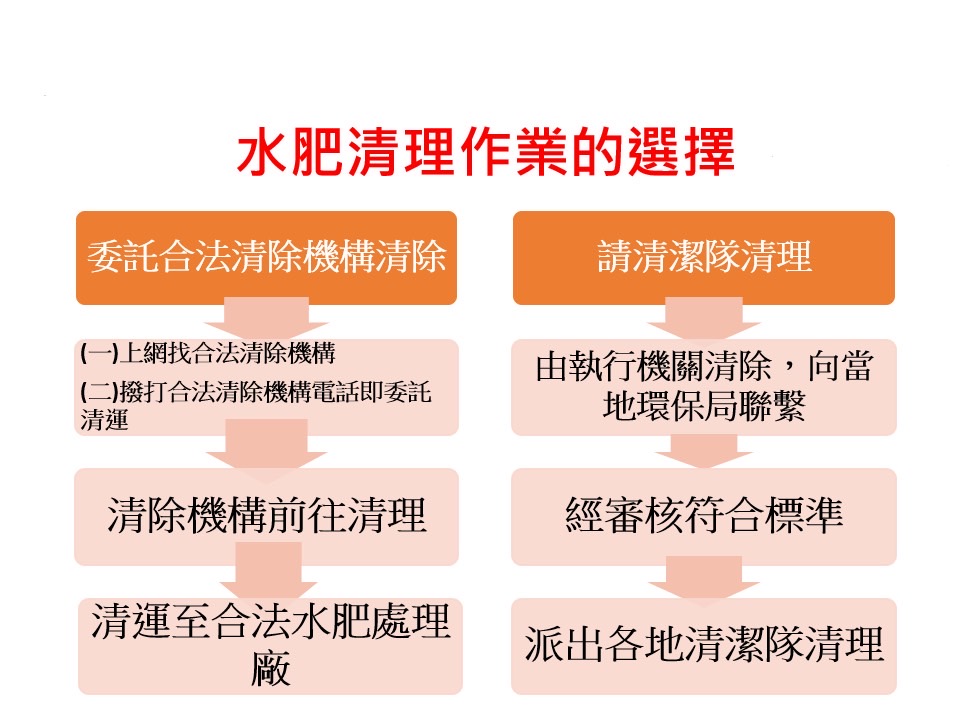 水肥清理作業的選擇

委託合法清除機構清除

(一)上網找合法清除機構

(二)撥打合法清除機構電話即委託清運

清除機構前往清理

清運至合法水肥處理廠

請清潔隊清理

由執行機關清除，向當地環保局聯繫

經審核符合標準

派出各地清潔隊清理